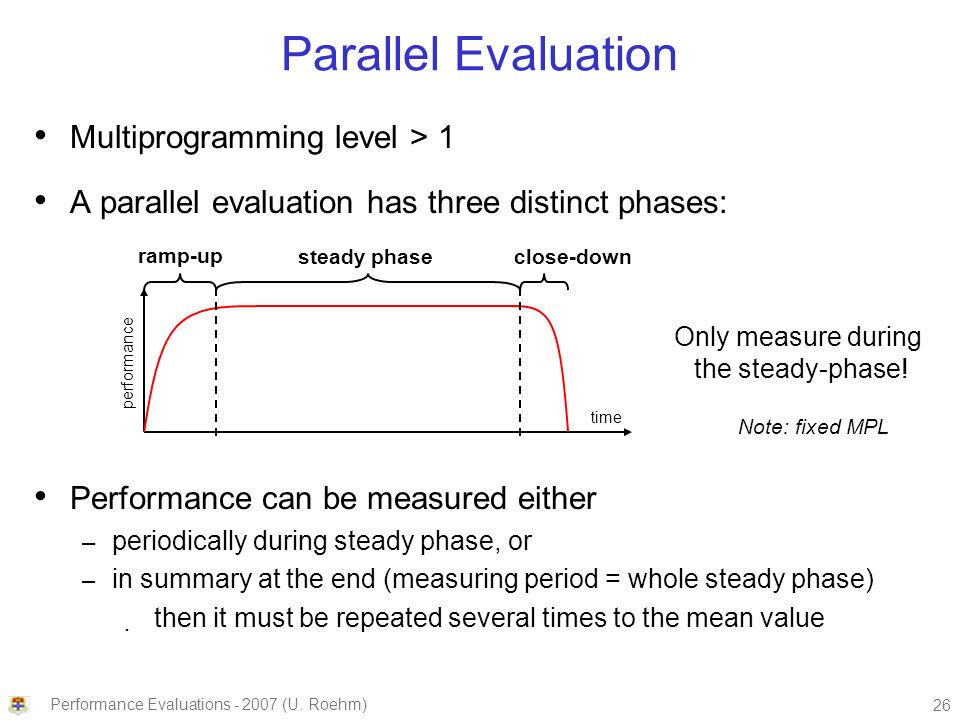 Parallel Evaluation

• Multiprogramming level > 1

• A parallel evaluation has three distinct phases:

ramp-up steady phase close-down

performance

time

Only measure during the steady-phase!

Note: fixed MPL

• Performance can be measured either
– periodically during steady phase, or
– in summary at the end (measuring period = whole steady phase)
. then it must be repeated several times to the mean value

Performance Evaluations - 2007 (U. Roehm) 26